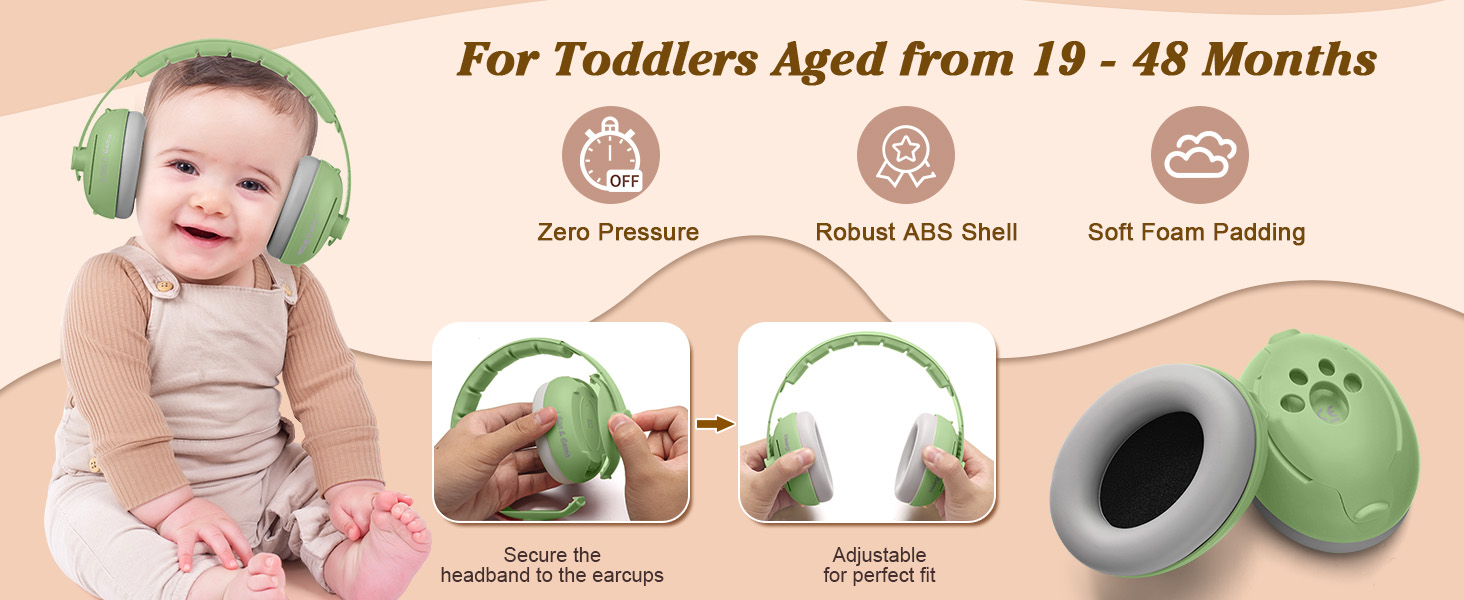 For Toddlers Aged from 19 - 48 Months

OFF

Zero Pressure

Robust ABS Shell

Soft Foam Padding

Secure the headband to the earcups

Adjustable for perfect fit